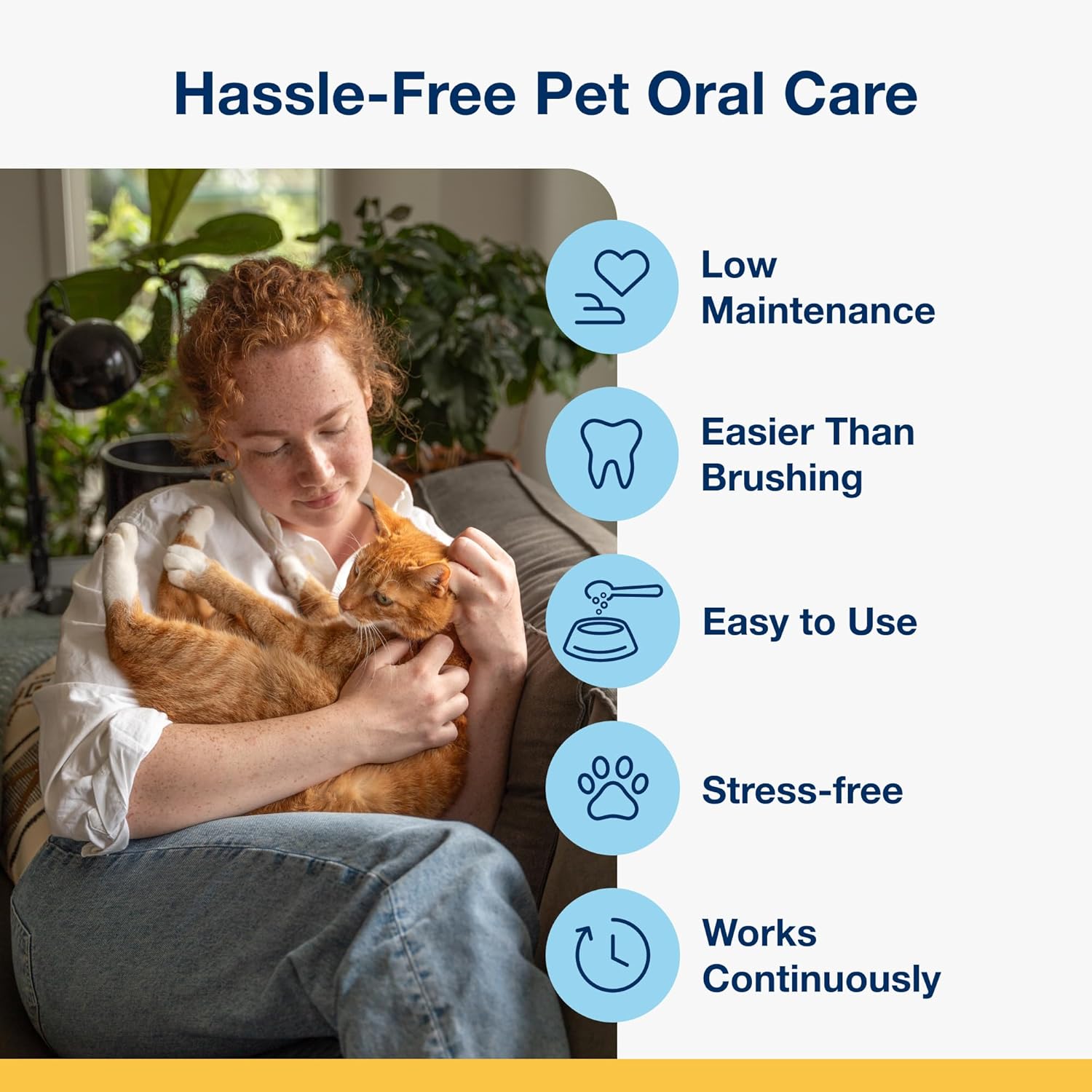 Hassle-Free Pet Oral Care

Low Maintenance

Easier Than Brushing

Easy to Use

Stress-free

Works Continuously